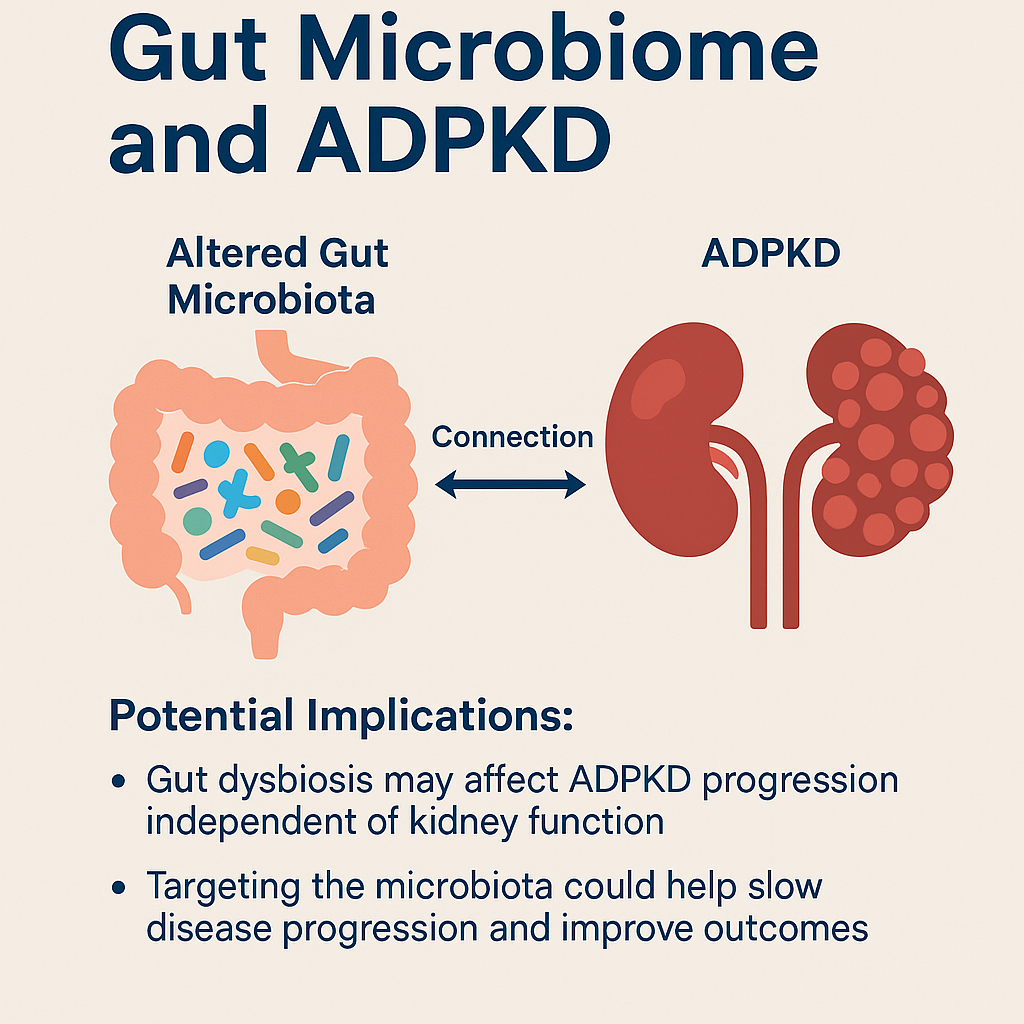 Gut Microbiome and ADPKD

Altered Gut Microbiota

Connection

ADPKD

Potential Implications:

• Gut dysbiosis may affect ADPKD progression independent of kidney function

• Targeting the microbiota could help slow disease progression and improve outcomes